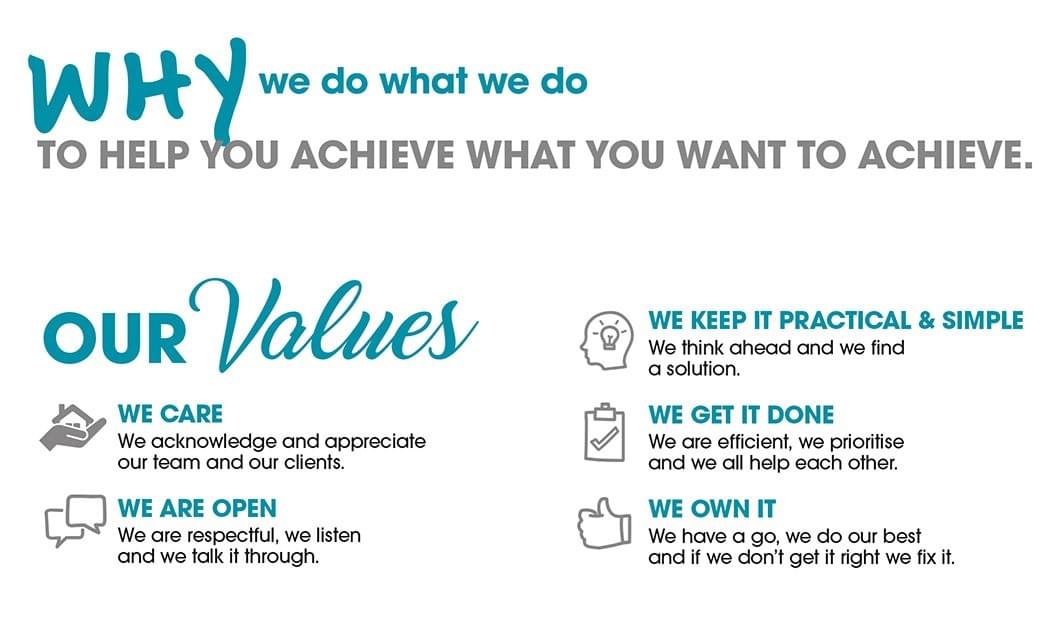 WHY we do what we do

TO HELP YOU ACHIEVE WHAT YOU WANT TO ACHIEVE.

OUR Values

WE CARE
We acknowledge and appreciate our team and our clients.

WE ARE OPEN
We are respectful, we listen and we talk it through.

WE KEEP IT PRACTICAL & SIMPLE
We think ahead and we find a solution.

WE GET IT DONE
We are efficient, we prioritise and we all help each other.

WE OWN IT
We have a go, we do our best and if we don't get it right we fix it.